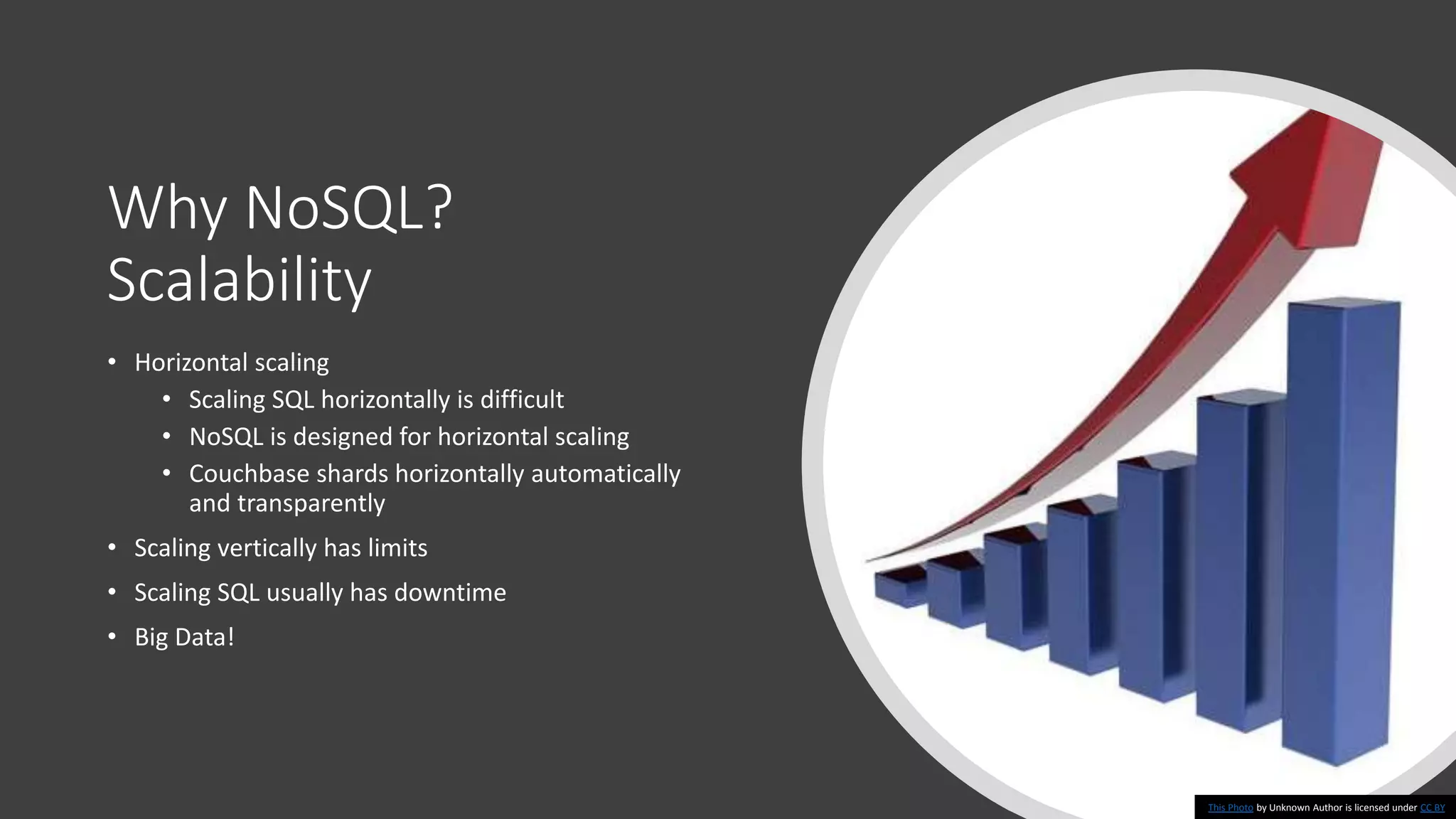 Why NoSQL?
Scalability

• Horizontal scaling
  • Scaling SQL horizontally is difficult
  • NoSQL is designed for horizontal scaling
  • Couchbase shards horizontally automatically and transparently
• Scaling vertically has limits
• Scaling SQL usually has downtime
• Big Data!

This Photo by Unknown Author is licensed under CC BY